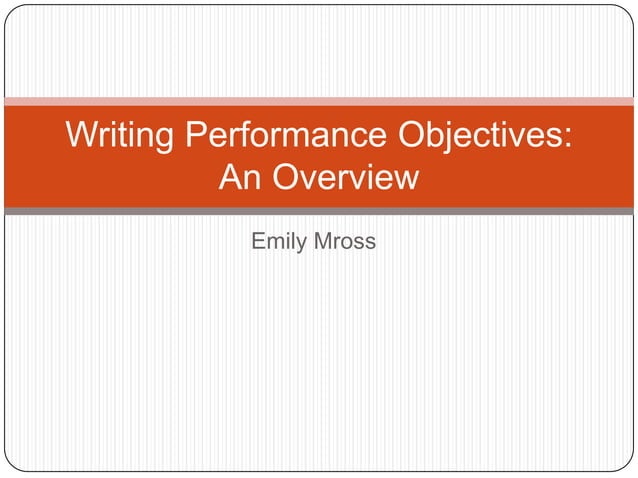 Writing Performance Objectives: An Overview

Emily Mross